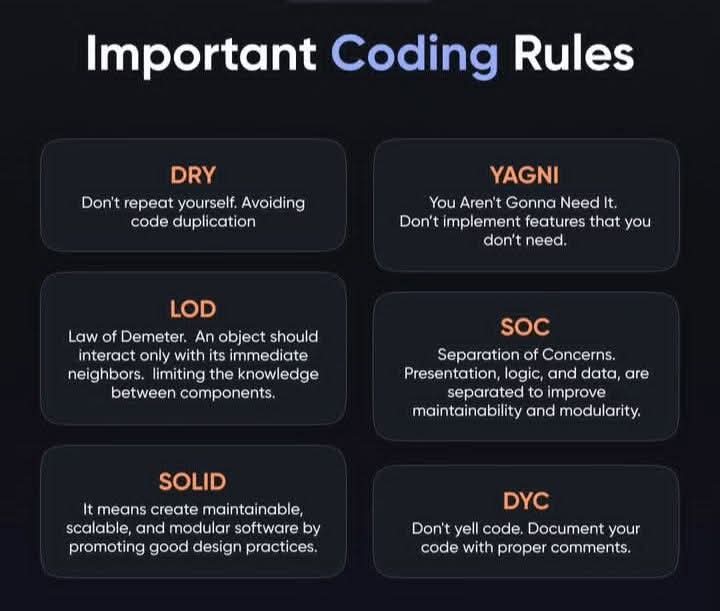 Important Coding Rules

DRY
Don't repeat yourself. Avoiding code duplication

LOD
Law of Demeter. An object should interact only with its immediate neighbors. limiting the knowledge between components.

SOLID
It means create maintainable, scalable, and modular software by promoting good design practices.

YAGNI
You Aren't Gonna Need It. Don't implement features that you don't need.

SOC
Separation of Concerns. Presentation, logic, and data, are separated to improve maintainability and modularity.

DYC
Don't yell code. Document your code with proper comments.